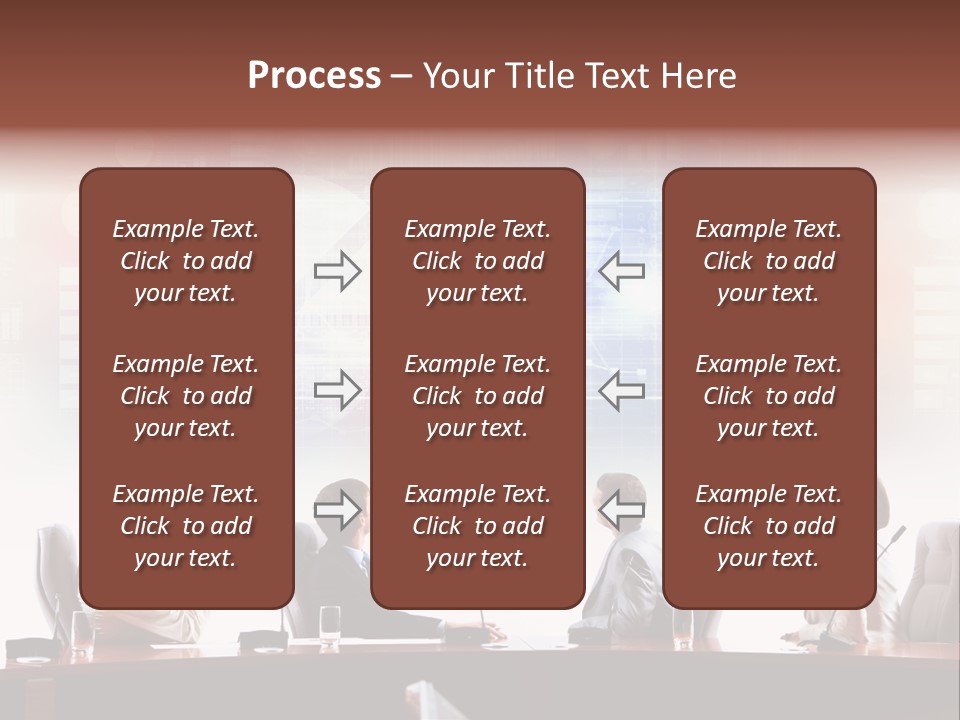 Process – Your Title Text Here

Example Text. Click to add your text.

Example Text. Click to add your text.

Example Text. Click to add your text.

Example Text. Click to add your text.

Example Text. Click to add your text.

Example Text. Click to add your text.

Example Text. Click to add your text.

Example Text. Click to add your text.

Example Text. Click to add your text.